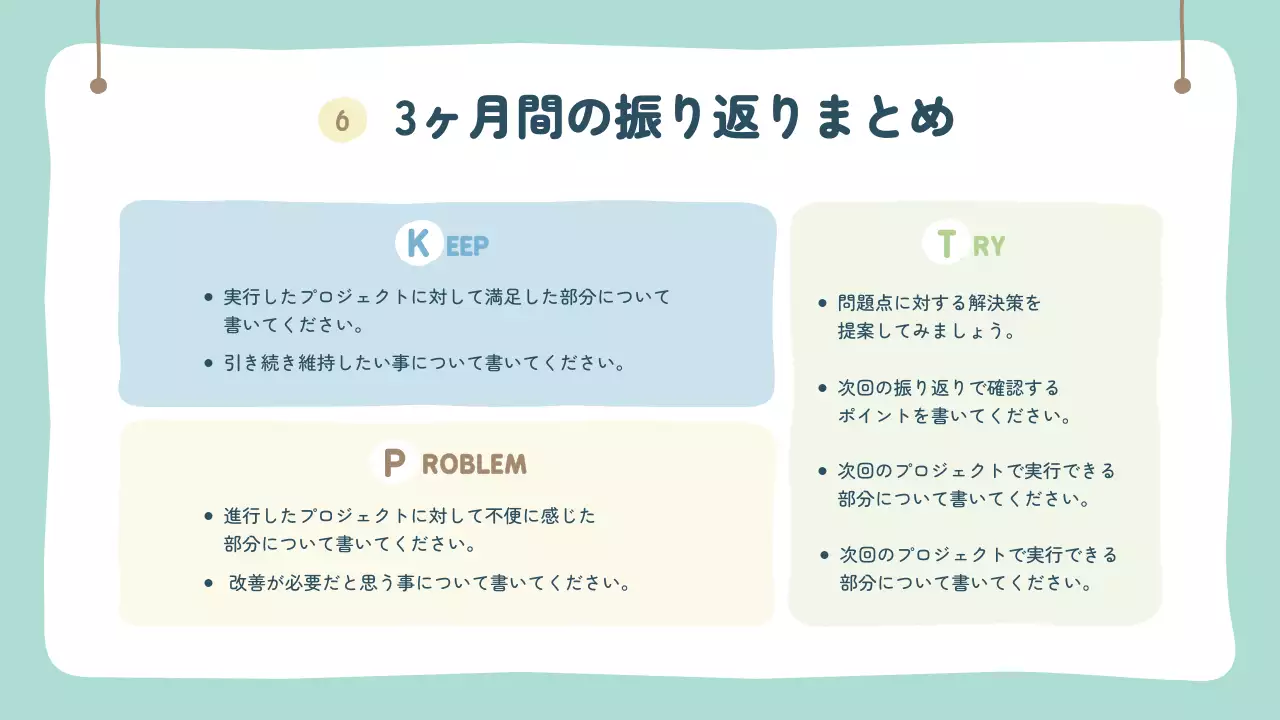 6 3ヶ月間の振り返りまとめ

KEEP

• 実行したプロジェクトに対して満足した部分について書いてください。
• 引き続き維持したい事について書いてください。

PROBLEM

• 進行したプロジェクトに対して不便に感じた部分について書いてください。
• 改善が必要だと思う事について書いてください。

TRY

• 問題点に対する解決策を提案してみましょう。
• 次回の振り返りで確認するポイントを書いてください。
• 次回のプロジェクトで実行できる部分について書いてください。
• 次回のプロジェクトで実行できる部分について書いてください。